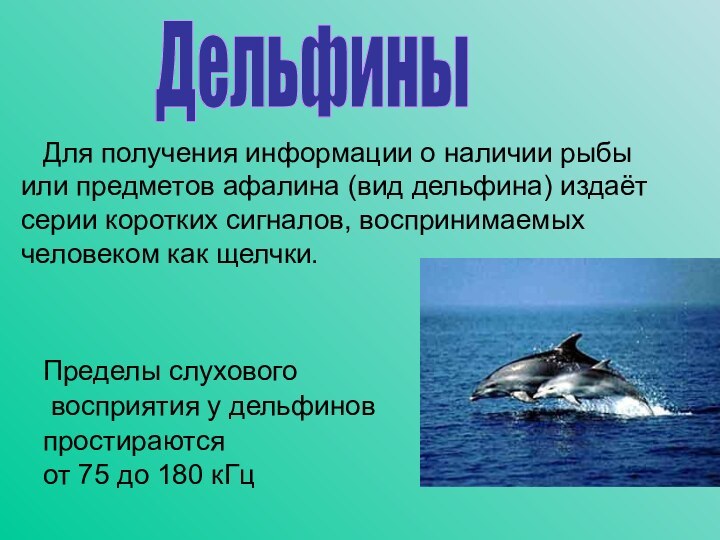 Дельфины

Для получения информации о наличии рыбы или предметов афалина (вид дельфина) издаёт серии коротких сигналов, воспринимаемых человеком как щелчки.

Пределы слухового восприятия у дельфинов простираются от 75 до 180 кГц